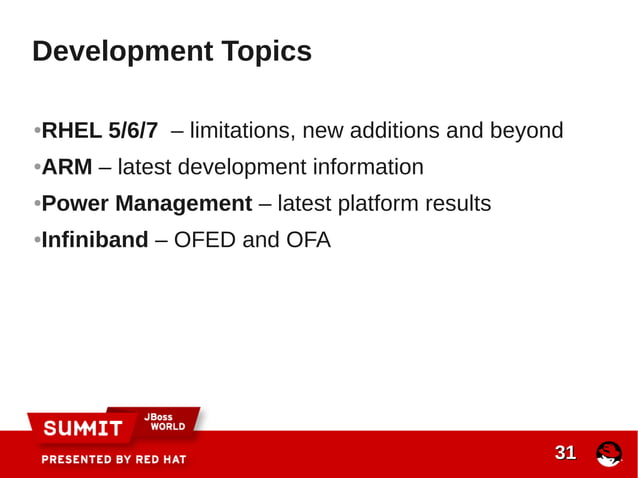 Development Topics

•RHEL 5/6/7 – limitations, new additions and beyond
•ARM – latest development information
•Power Management – latest platform results
•Infiniband – OFED and OFA

SUMMIT JBoss WORLD
PRESENTED BY RED HAT
31